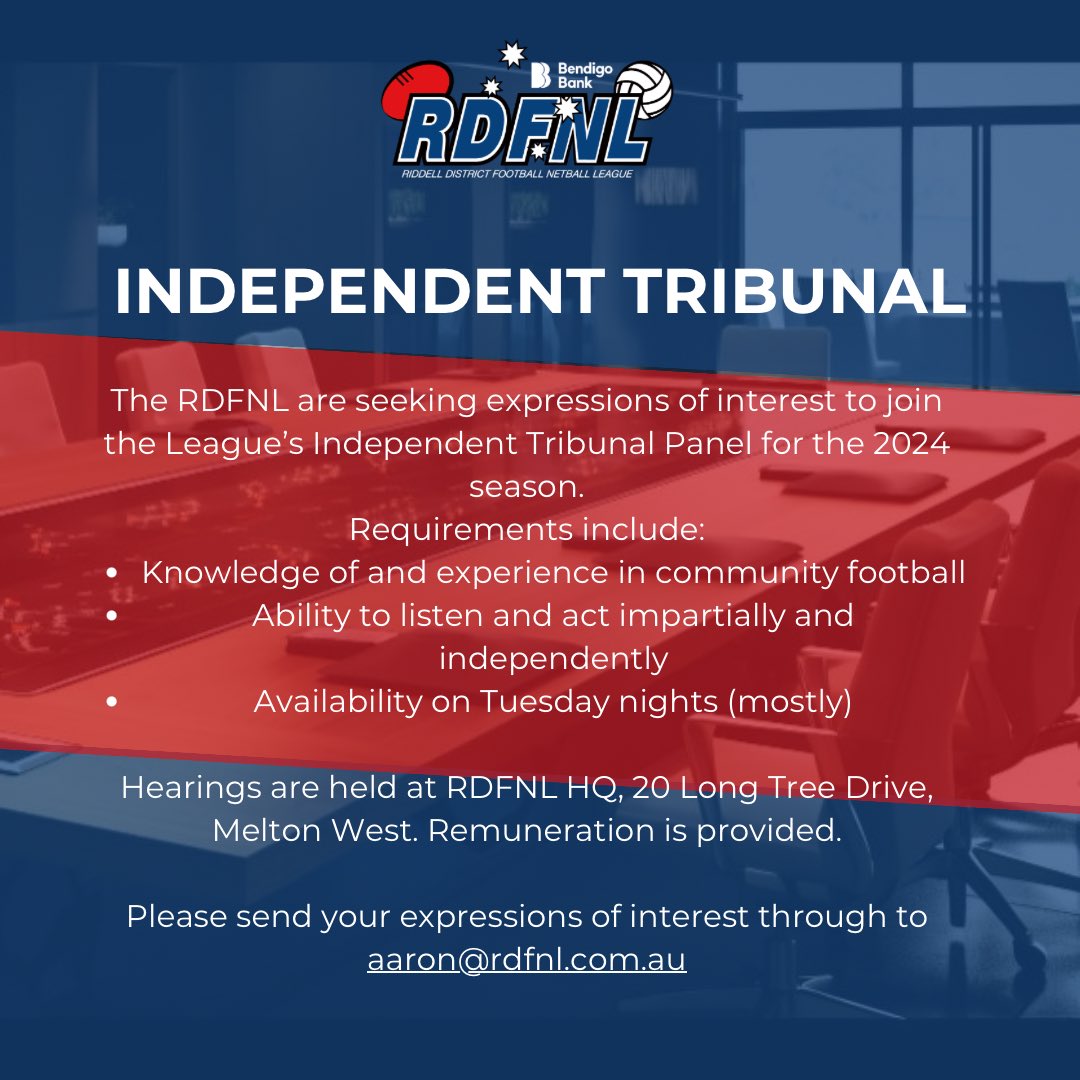 Bendigo Bank
RDFNL
RIDDELL DISTRICT FOOTBALL NETBALL LEAGUE

INDEPENDENT TRIBUNAL

The RDFNL are seeking expressions of interest to join the League's Independent Tribunal Panel for the 2024 season.
Requirements include:
• Knowledge of and experience in community football
• Ability to listen and act impartially and independently
• Availability on Tuesday nights (mostly)

Hearings are held at RDFNL HQ, 20 Long Tree Drive, Melton West. Remuneration is provided.

Please send your expressions of interest through to aaron@rdfnl.com.au